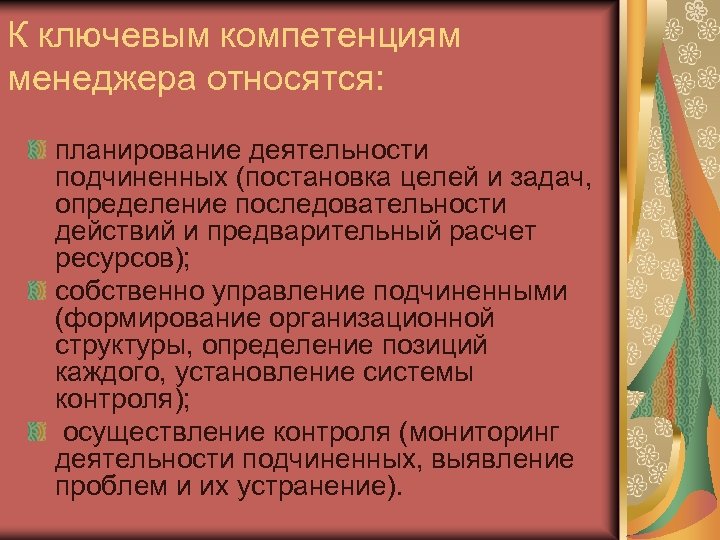 К ключевым компетенциям менеджера относятся:

планирование деятельности подчиненных (постановка целей и задач, определение последовательности действий и предварительный расчет ресурсов);

собственно управление подчиненными (формирование организационной структуры, определение позиций каждого, установление системы контроля);

осуществление контроля (мониторинг деятельности подчиненных, выявление проблем и их устранение).